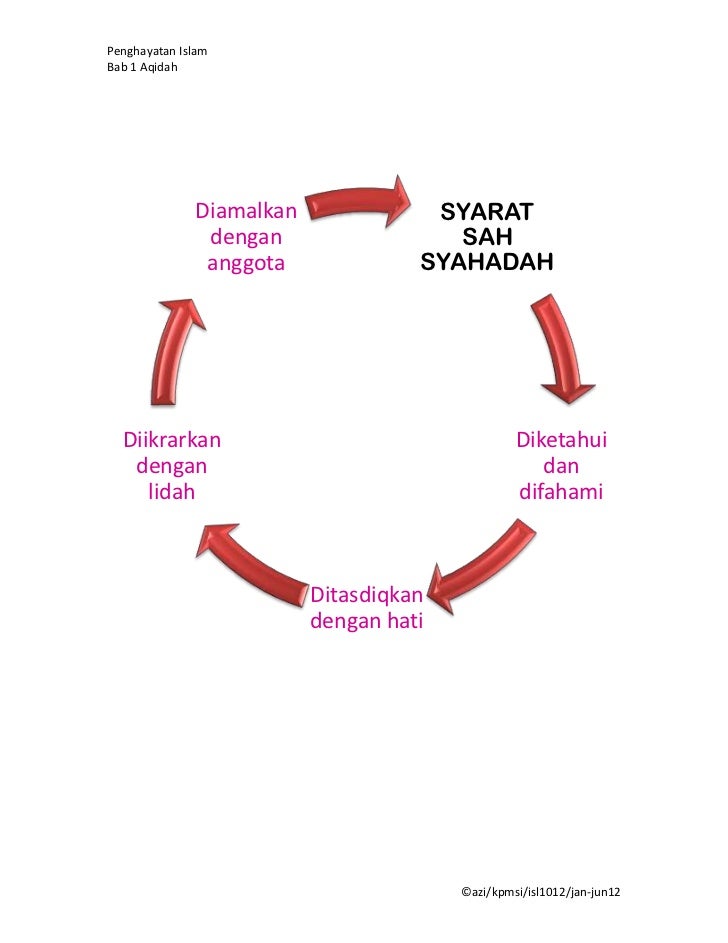 Penghayatan Islam
Bab 1 Aqidah

SYARAT SAH SYAHADAH

Diketahui dan difahami

Ditasdiqkan dengan hati

Diikrarkan dengan lidah

Diamalkan dengan anggota

©azi/kpmsi/isl1012/jan-jun12